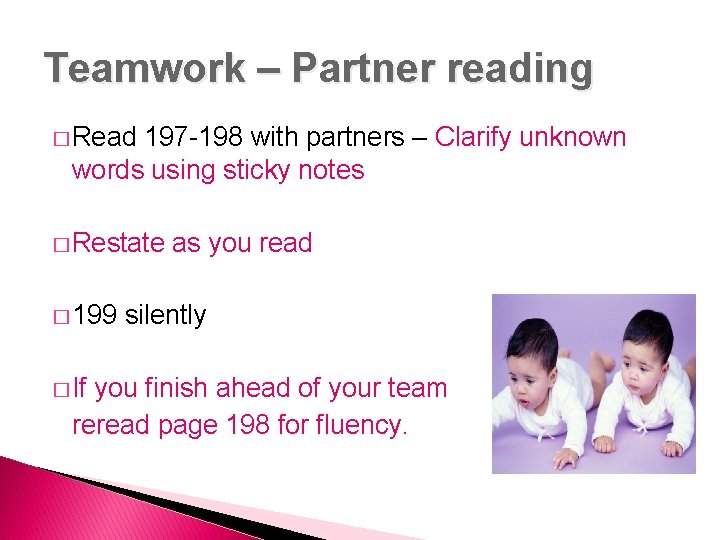 Teamwork – Partner reading

□ Read 197-198 with partners – Clarify unknown words using sticky notes

□ Restate as you read

□ 199 silently

□ If you finish ahead of your team reread page 198 for fluency.